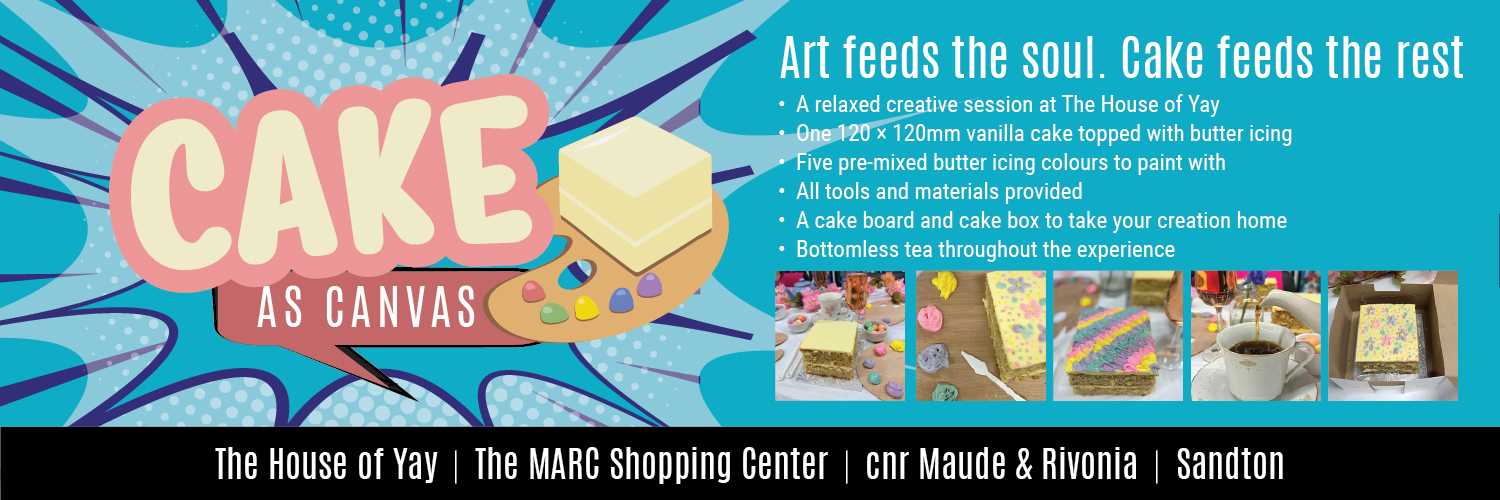 CAKE AS CANVAS

Art feeds the soul. Cake feeds the rest

• A relaxed creative session at The House of Yay
• One 120 × 120mm vanilla cake topped with butter icing
• Five pre-mixed butter icing colours to paint with
• All tools and materials provided
• A cake board and cake box to take your creation home
• Bottomless tea throughout the experience

The House of Yay | The MARC Shopping Center | cnr Maude & Rivonia | Sandton